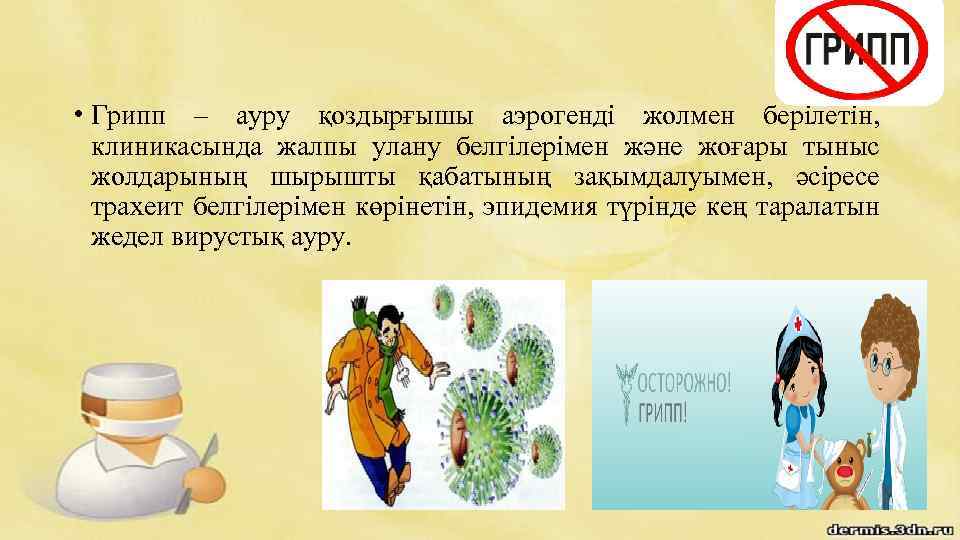 ГРИПП

• Грипп – ауру қоздырғышы аэрогенді жолмен берілетін, клиникасында жалпы улану белгілерімен және жоғары тыныс жолдарының шырышты қабатының зақымдалуымен, әсіресе трахеит белгілерімен көрінетін, эпидемия түрінде кең таралатын жедел вирустық ауру.

ОСТОРОЖНО! ГРИПП!

dermis.3dn.ru